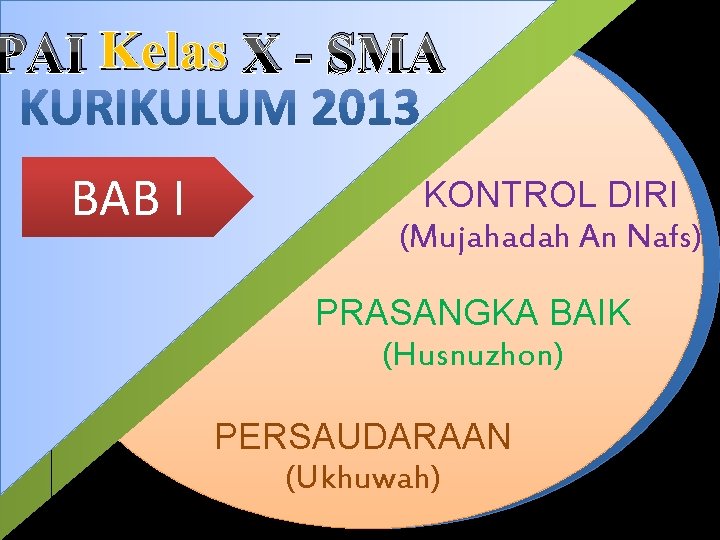 PAI Kelas X - SMA
KURIKULUM 2013

BAB I

KONTROL DIRI
(Mujahadah An Nafs)

PRASANGKA BAIK
(Husnuzhon)

PERSAUDARAAN
(Ukhuwah)